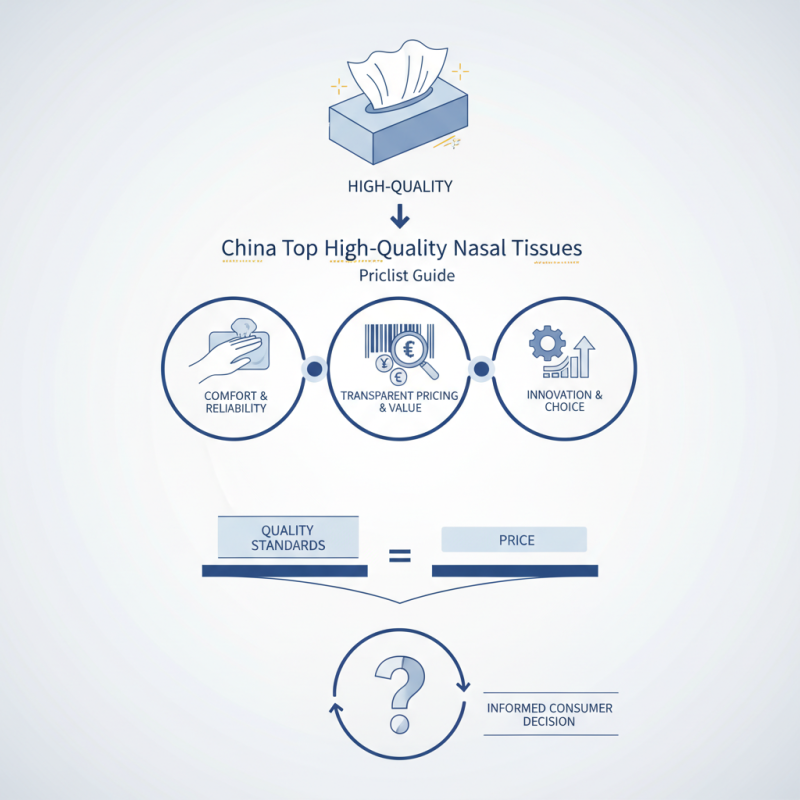 HIGH-QUALITY

China Top High-Quality Nasal Tissues

Priclist Guide

COMFORT & RELIABILITY

€ ¥ €

TRANSPARENT PRICING & VALUE

INNOVATION & CHOICE

QUALITY STANDARDS

=

PRICE

?

INFORMED CONSUMER DECISION